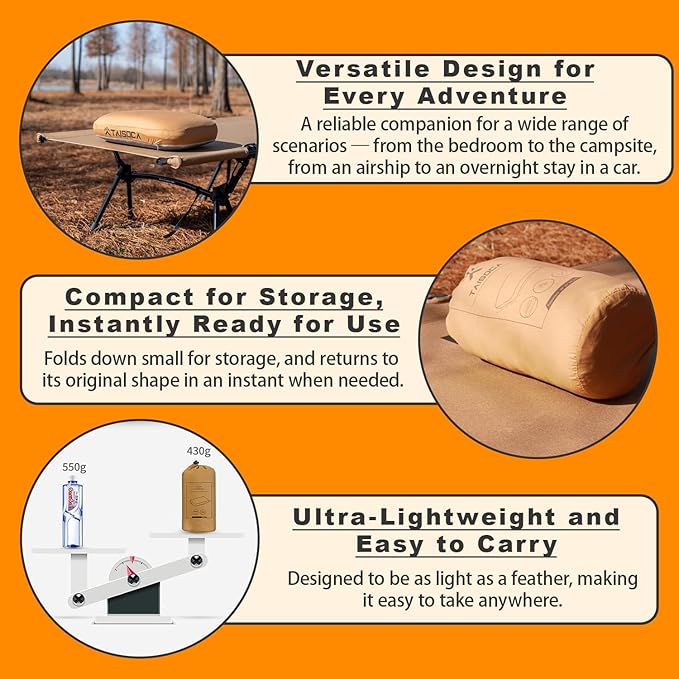 TAISOCA

Versatile Design for Every Adventure

A reliable companion for a wide range of scenarios — from the bedroom to the campsite, from an airship to an overnight stay in a car.

Compact for Storage, Instantly Ready for Use

Folds down small for storage, and returns to its original shape in an instant when needed.

TAISOCA

550g

430g

Ultra-Lightweight and Easy to Carry

Designed to be as light as a feather, making it easy to take anywhere.